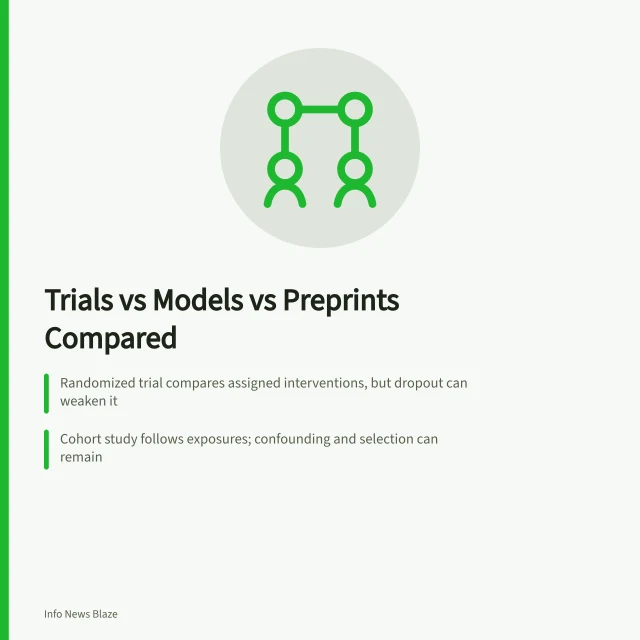 Trials vs Models vs Preprints Compared

Randomized trial compares assigned interventions, but dropout can weaken it

Cohort study follows exposures; confounding and selection can remain

Info News Blaze